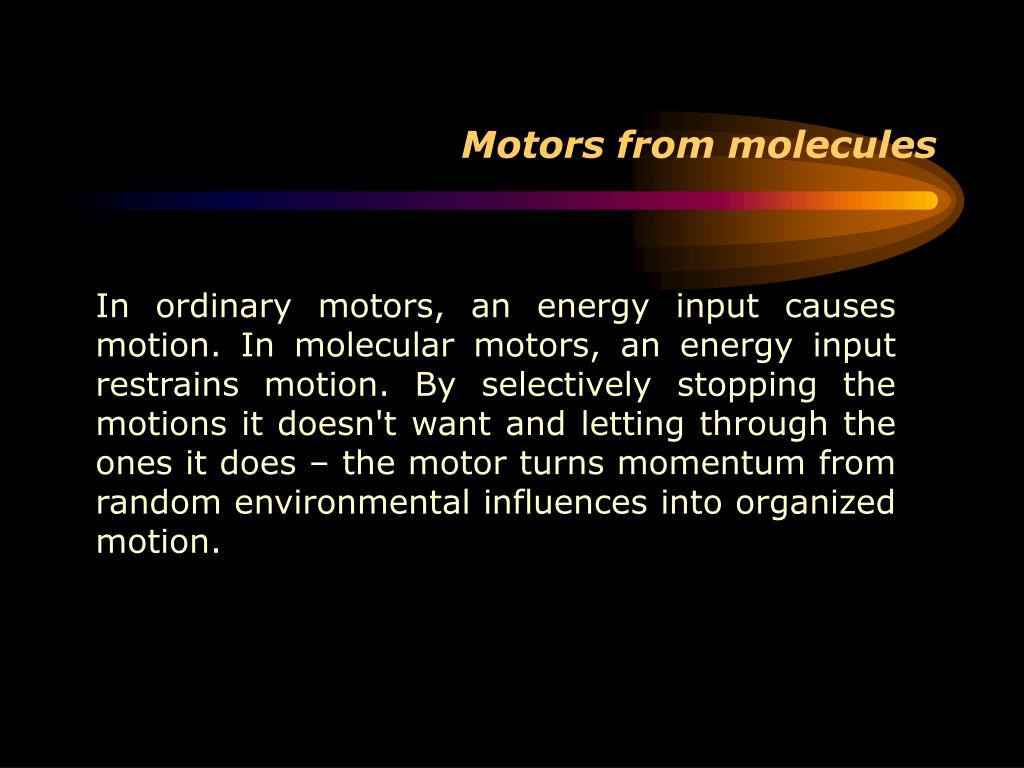 Motors from molecules

In ordinary motors, an energy input causes motion. In molecular motors, an energy input restrains motion. By selectively stopping the motions it doesn't want and letting through the ones it does – the motor turns momentum from random environmental influences into organized motion.